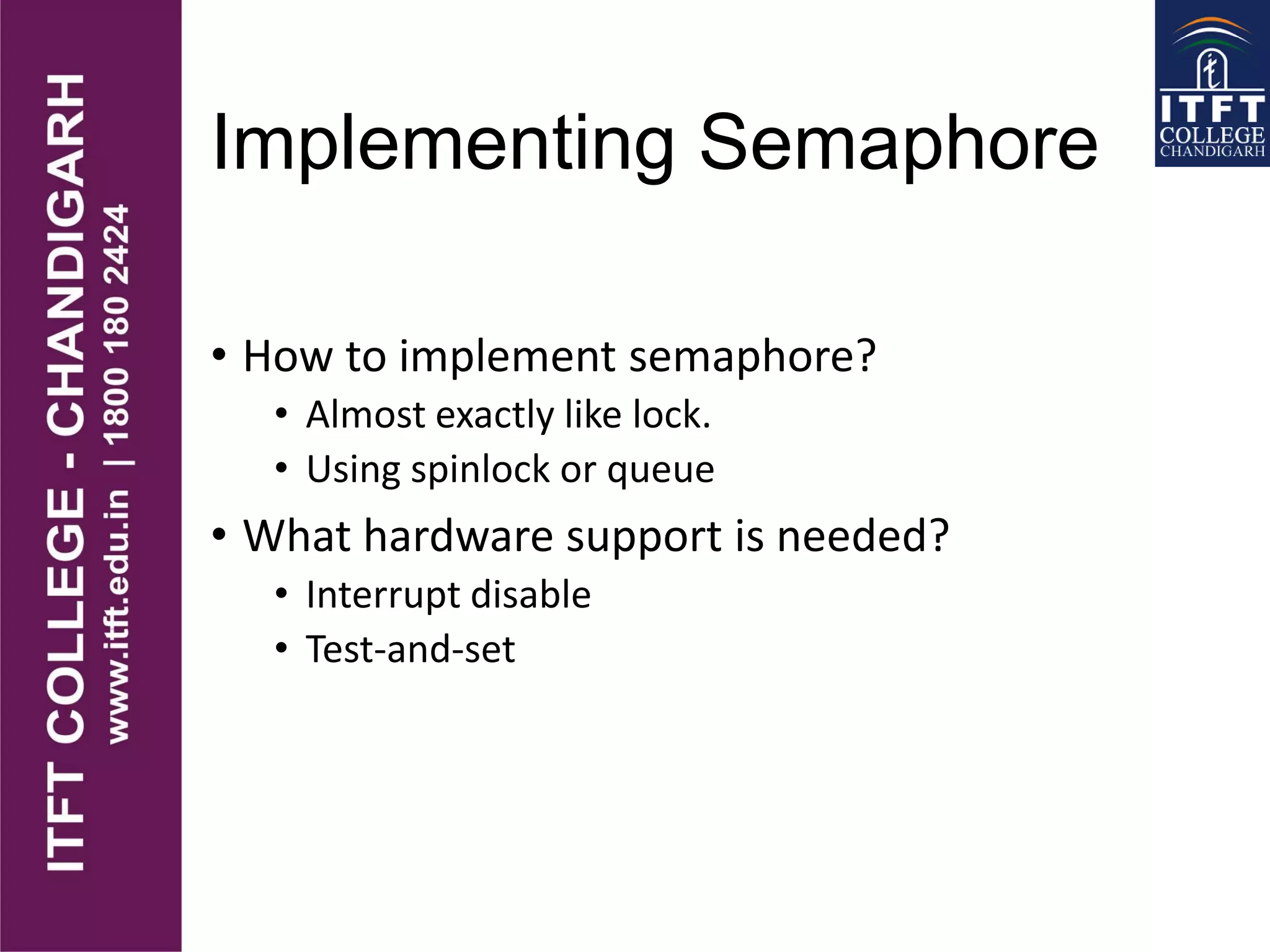 ITFT COLLEGE - CHANDIGARH
www.itft.edu.in | 1800 180 2424

Implementing Semaphore

ITFT
COLLEGE
CHANDIGARH

• How to implement semaphore?
  • Almost exactly like lock.
  • Using spinlock or queue
• What hardware support is needed?
  • Interrupt disable
  • Test-and-set